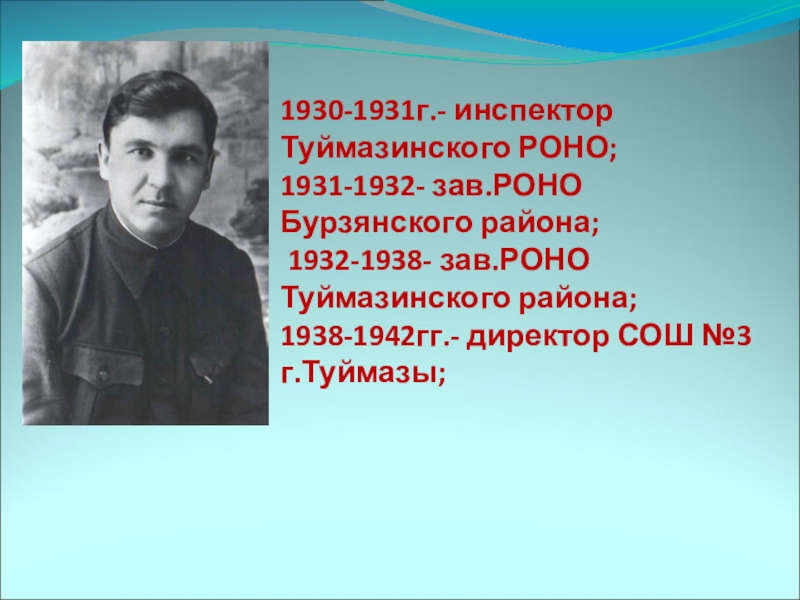 1930-1931г.- инспектор Туймазинского РОНО;
1931-1932- зав.РОНО Бурзянского района;
1932-1938- зав.РОНО Туймазинского района;
1938-1942гг.- директор СОШ №3 г.Туймазы;